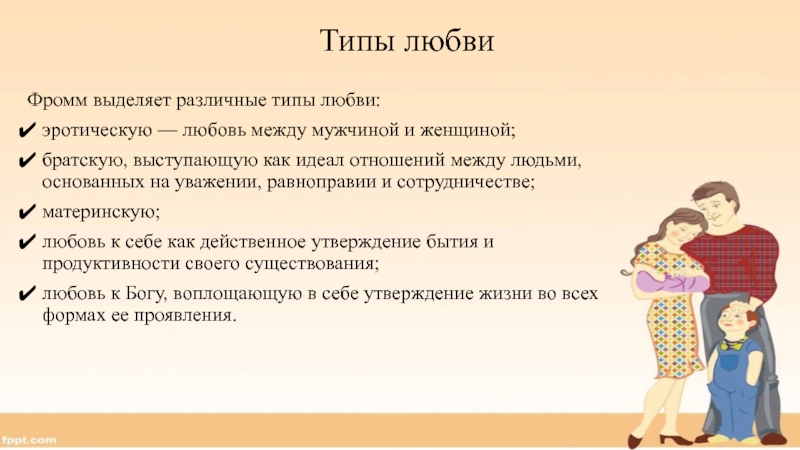 Типы любви

Фромм выделяет различные типы любви:

✔ эротическую — любовь между мужчиной и женщиной;

✔ братскую, выступающую как идеал отношений между людьми, основанных на уважении, равноправии и сотрудничестве;

✔ материнскую;

✔ любовь к себе как действенное утверждение бытия и продуктивности своего существования;

✔ любовь к Богу, воплощающую в себе утверждение жизни во всех формах ее проявления.

fppt.com